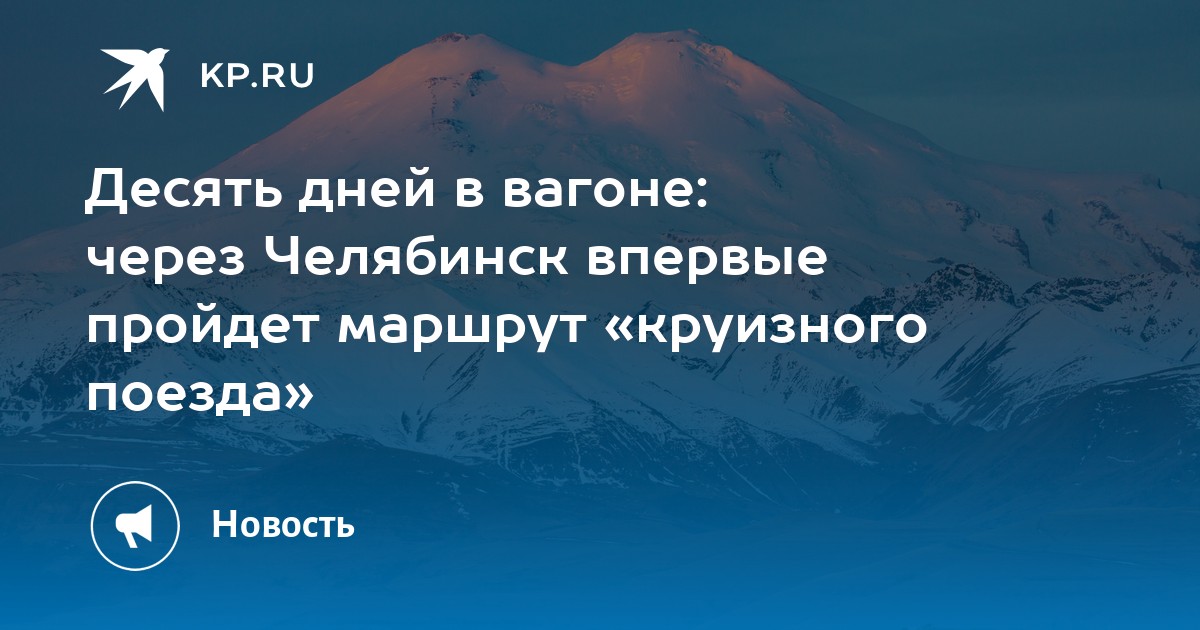 KP.RU

Десять дней в вагоне: через Челябинск впервые пройдет маршрут «круизного поезда»

Новость